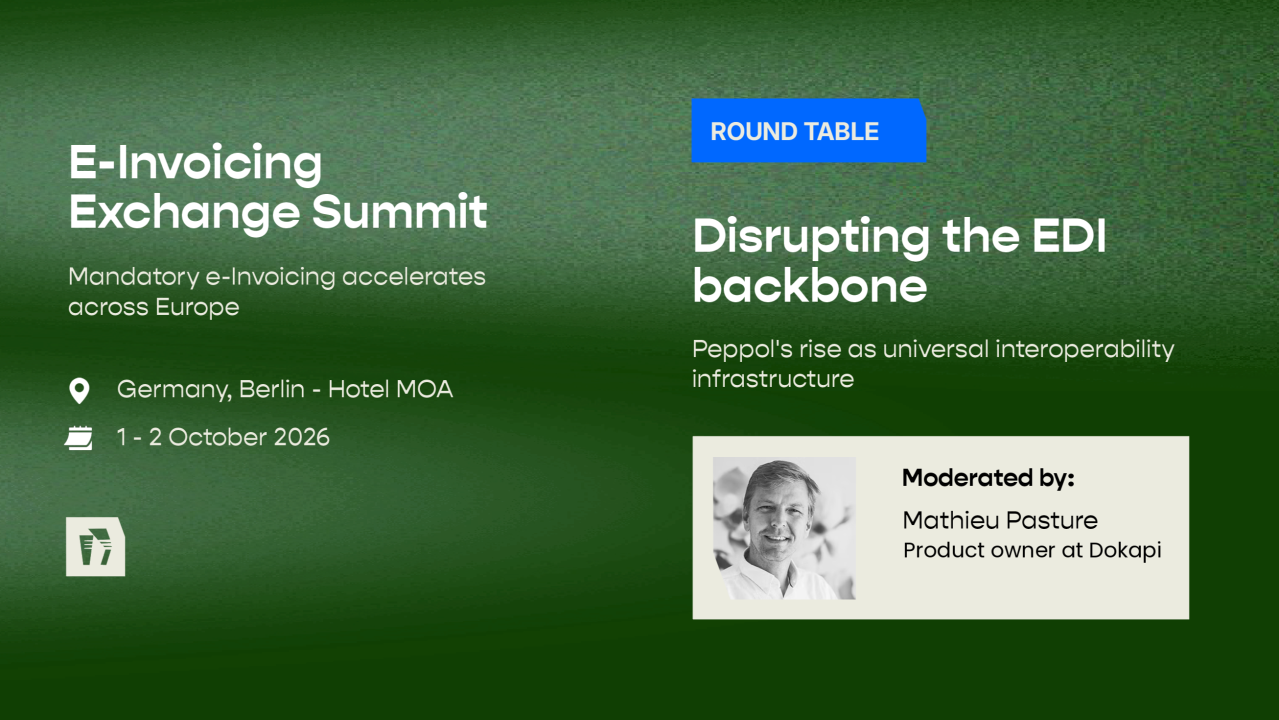 E-Invoicing Exchange Summit

Mandatory e-Invoicing accelerates across Europe

Germany, Berlin - Hotel MOA

1 - 2 October 2026

ROUND TABLE

Disrupting the EDI backbone

Peppol's rise as universal interoperability infrastructure

Moderated by:

Mathieu Pasture
Product owner at Dokapi